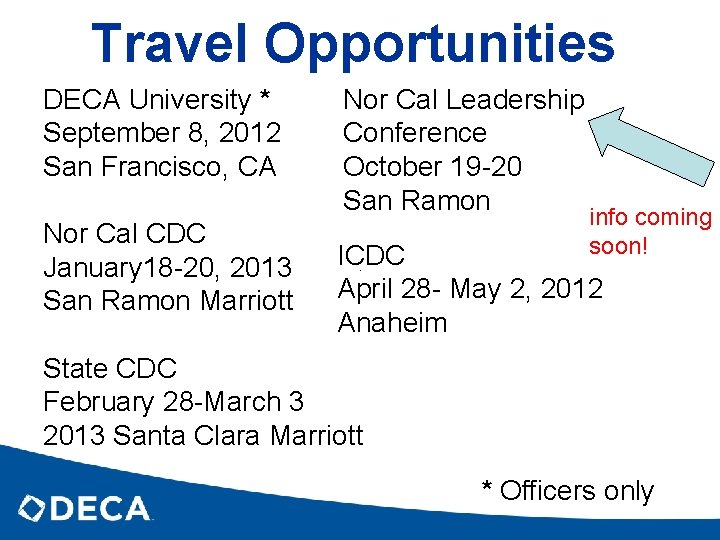 Travel Opportunities

DECA University *
September 8, 2012
San Francisco, CA

Nor Cal CDC
January18-20, 2013
San Ramon Marriott

State CDC
February 28-March 3
2013 Santa Clara Marriott

Nor Cal Leadership
Conference
October 19-20
San Ramon

info coming soon!

ICDC
April 28- May 2, 2012
Anaheim

* Officers only

DECA